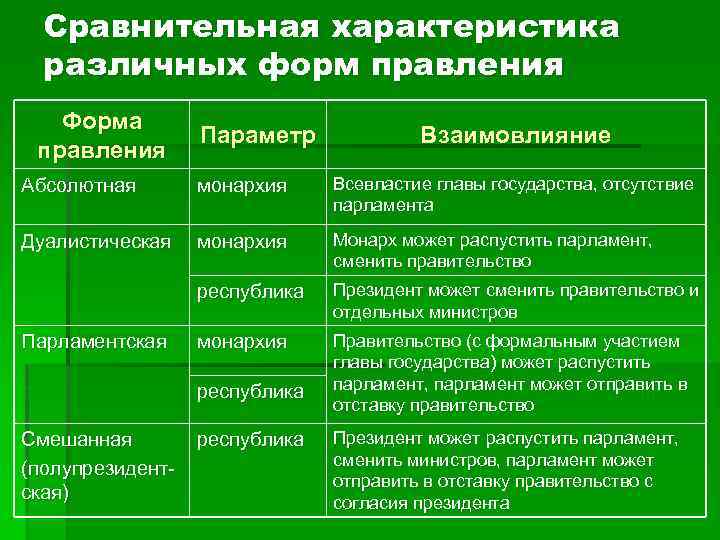 Сравнительная характеристика различных форм правления

| Форма правления | Параметр | Взаимовлияние |
|---|---|---|
| Абсолютная | монархия | Всевластие главы государства, отсутствие парламента |
| Дуалистическая | монархия | Монарх может распустить парламент, сменить правительство |
| | республика | Президент может сменить правительство и отдельных министров |
| Парламентская | монархия | Правительство (с формальным участием главы государства) может распустить парламент, парламент может отправить в отставку правительство |
| | республика | |
| Смешанная (полупрезидентская) | республика | Президент может распустить парламент, сменить министров, парламент может отправить в отставку правительство с согласия президента |